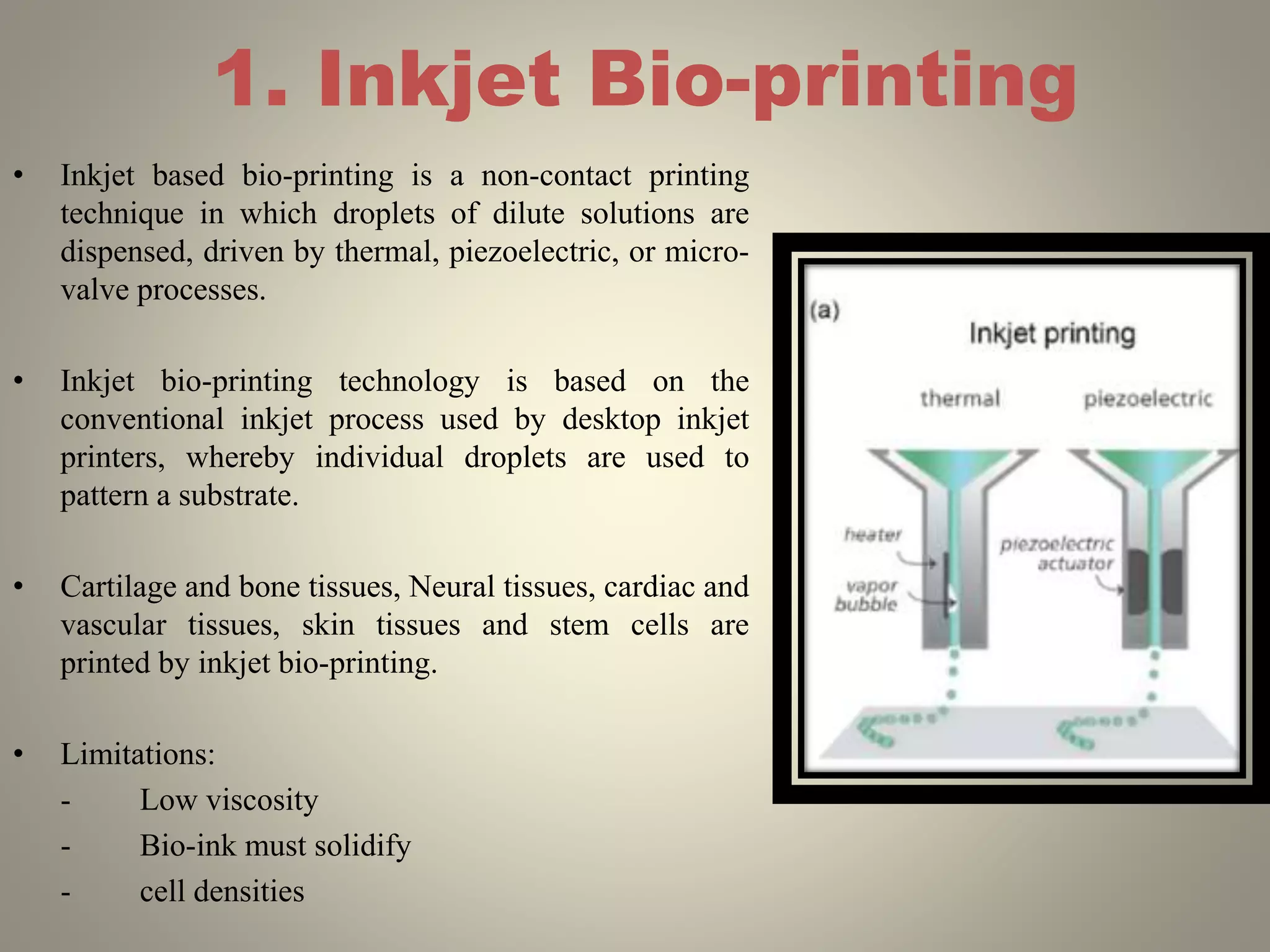 1. Inkjet Bio-printing

• Inkjet based bio-printing is a non-contact printing technique in which droplets of dilute solutions are dispensed, driven by thermal, piezoelectric, or micro-valve processes.

• Inkjet bio-printing technology is based on the conventional inkjet process used by desktop inkjet printers, whereby individual droplets are used to pattern a substrate.

• Cartilage and bone tissues, Neural tissues, cardiac and vascular tissues, skin tissues and stem cells are printed by inkjet bio-printing.

• Limitations:
- Low viscosity
- Bio-ink must solidify
- cell densities

(a)
Inkjet printing
thermal
piezoelectric
heater
vapor bubble
piezoelectric actuator